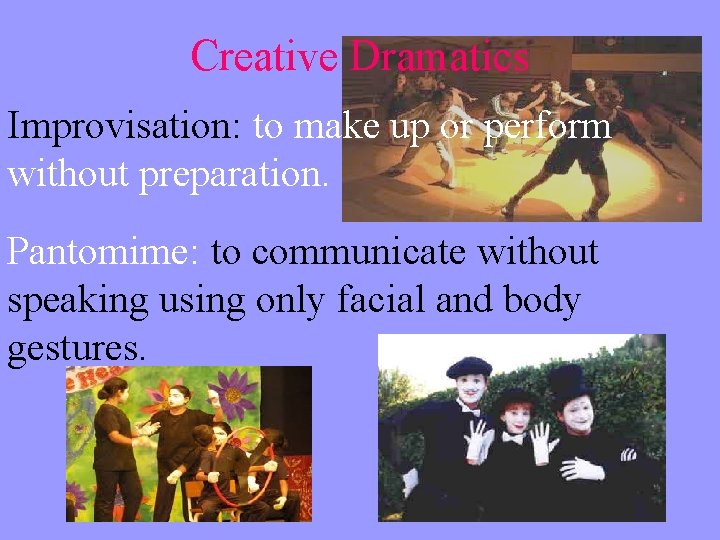 Creative Dramatics

Improvisation: to make up or perform without preparation.

Pantomime: to communicate without speaking using only facial and body gestures.